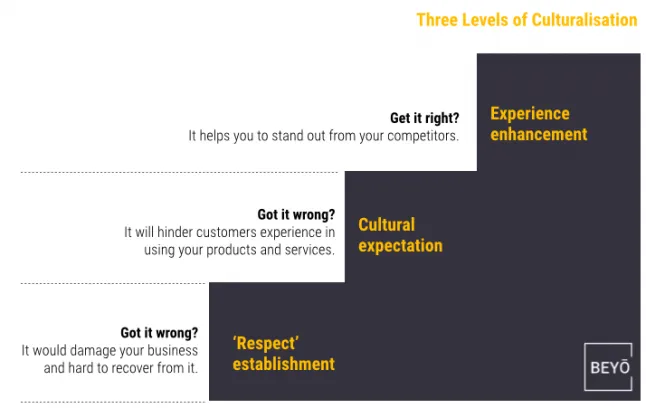 Three Levels of Culturalisation

Get it right?
It helps you to stand out from your competitors.

Experience enhancement

Got it wrong?
It will hinder customers experience in using your products and services.

Cultural expectation

Got it wrong?
It would damage your business and hard to recover from it.

'Respect' establishment

BEYŌ